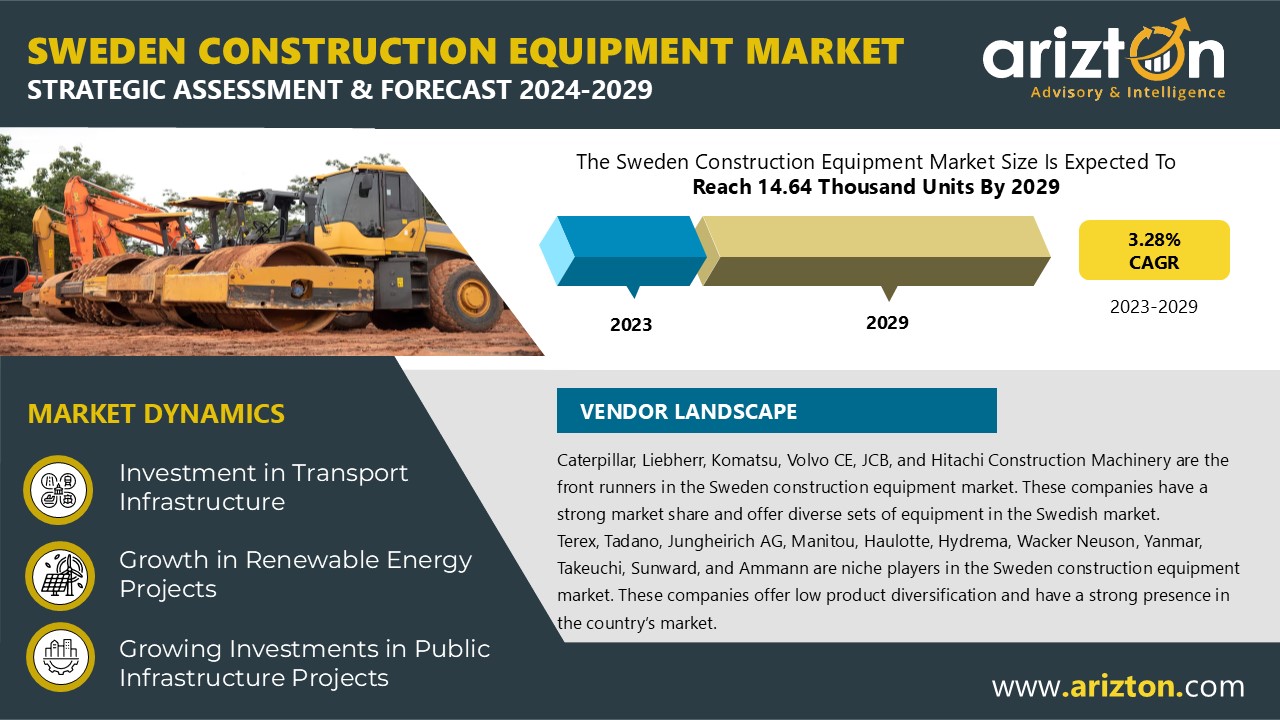 SWEDEN CONSTRUCTION EQUIPMENT MARKET
STRATEGIC ASSESSMENT & FORECAST 2024-2029

arizton
Advisory & Intelligence

The Sweden Construction Equipment Market Size Is Expected To Reach 14.64 Thousand Units By 2029

2023

2029

3.28% CAGR

2023-2029

MARKET DYNAMICS

Investment in Transport Infrastructure

Growth in Renewable Energy Projects

Growing Investments in Public Infrastructure Projects

VENDOR LANDSCAPE

Caterpillar, Liebherr, Komatsu, Volvo CE, JCB, and Hitachi Construction Machinery are the front runners in the Sweden construction equipment market. These companies have a strong market share and offer diverse sets of equipment in the Swedish market. Terex, Tadano, Jungheirich AG, Manitou, Haulotte, Hydrema, Wacker Neuson, Yanmar, Takeuchi, Sunward, and Ammann are niche players in the Sweden construction equipment market. These companies offer low product diversification and have a strong presence in the country's market.

www.arizton.com